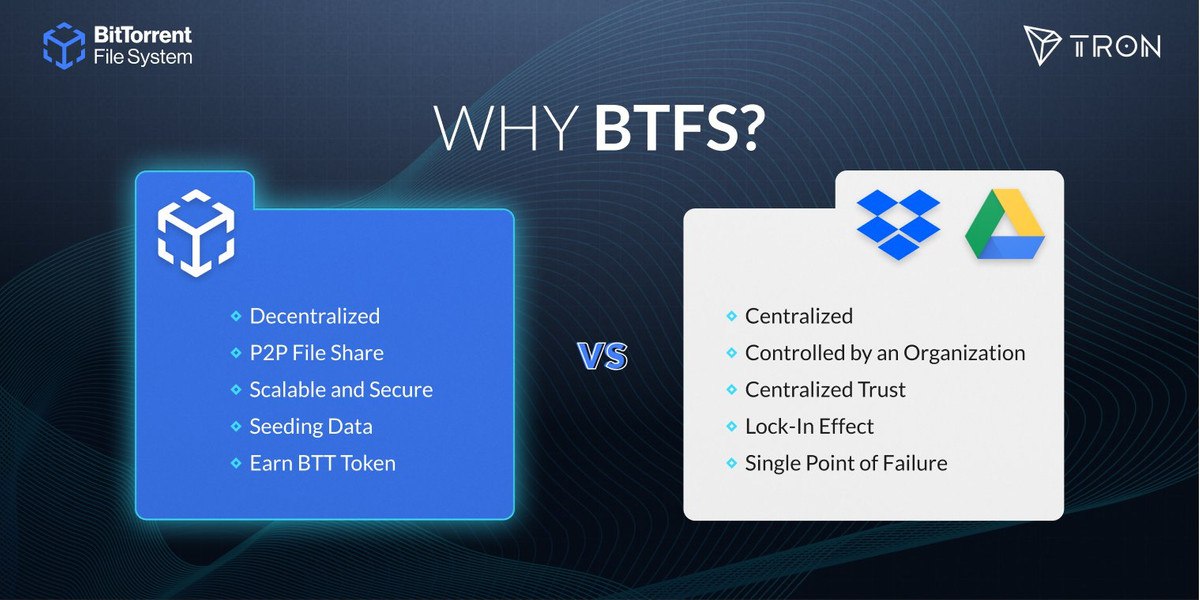 BitTorrent
File System

TRON

WHY BTFS?

Decentralized
P2P File Share
Scalable and Secure
Seeding Data
Earn BTT Token

VS

Centralized
Controlled by an Organization
Centralized Trust
Lock-In Effect
Single Point of Failure